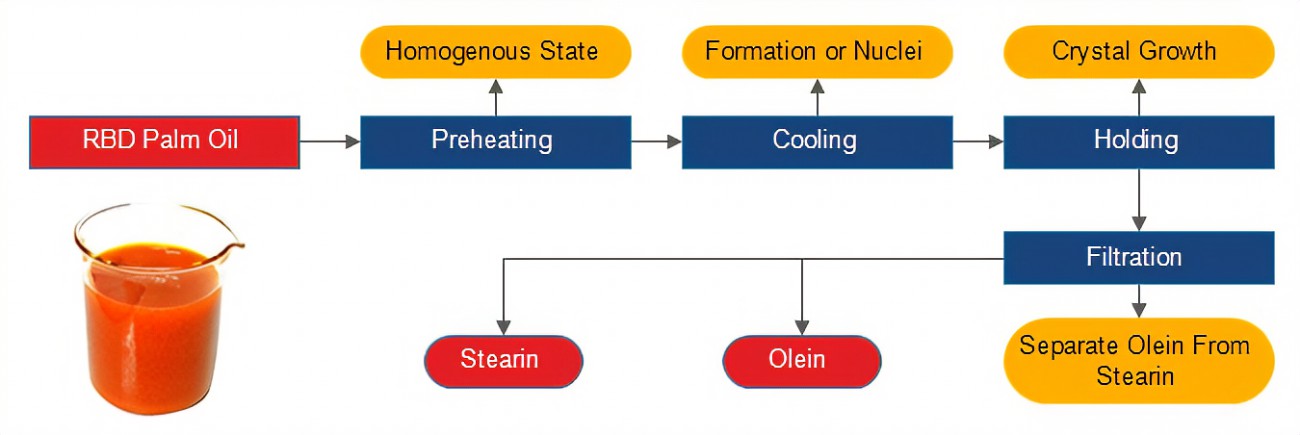 Homogenous State

Formation or Nuclei

Crystal Growth

RBD Palm Oil

Preheating

Cooling

Holding

Filtration

Stearin

Olein

Separate Olein From Stearin